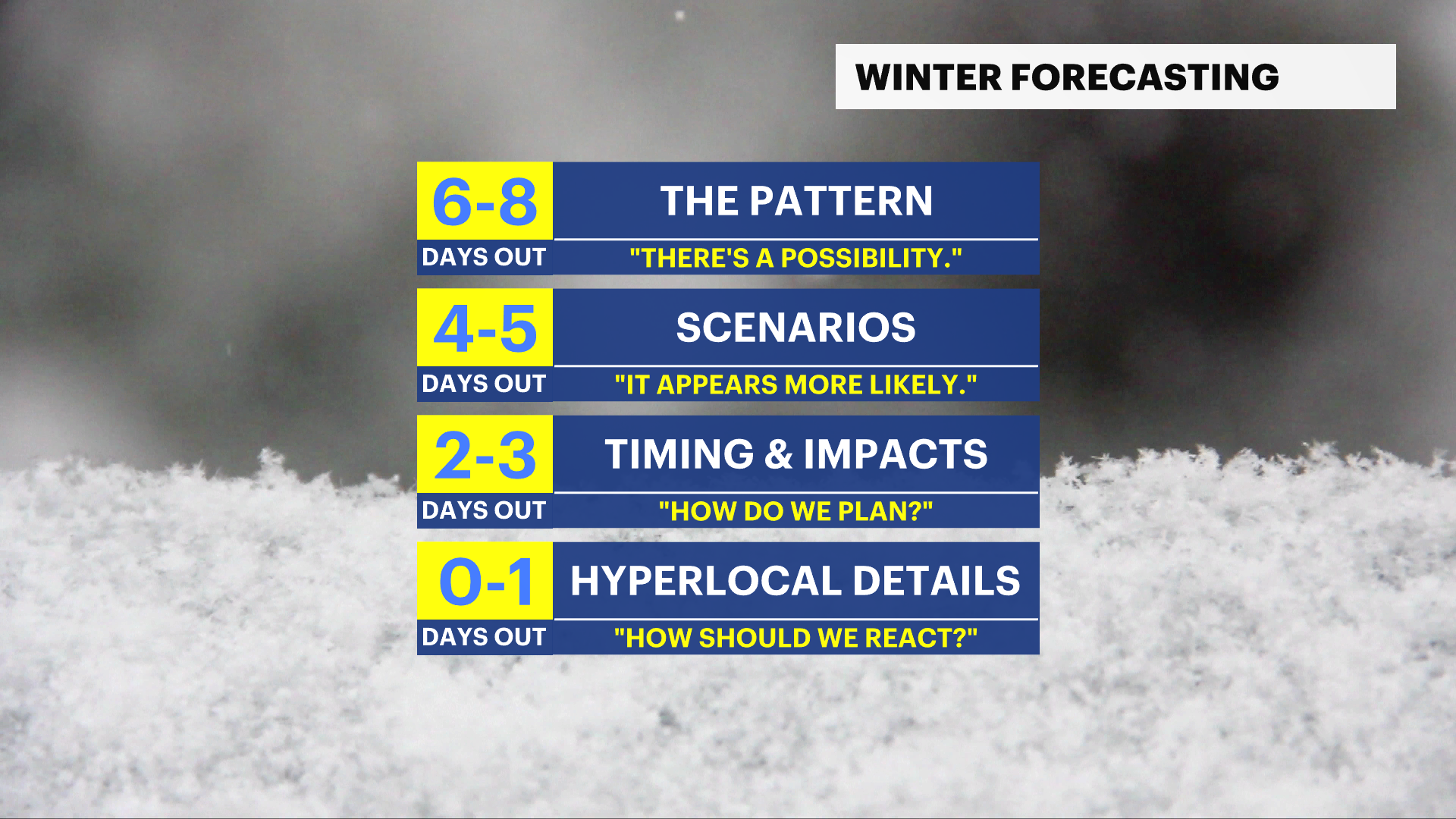 WINTER FORECASTING

6-8
DAYS OUT
THE PATTERN
"THERE'S A POSSIBILITY."

4-5
DAYS OUT
SCENARIOS
"IT APPEARS MORE LIKELY."

2-3
DAYS OUT
TIMING & IMPACTS
"HOW DO WE PLAN?"

0-1
DAYS OUT
HYPERLOCAL DETAILS
"HOW SHOULD WE REACT?"